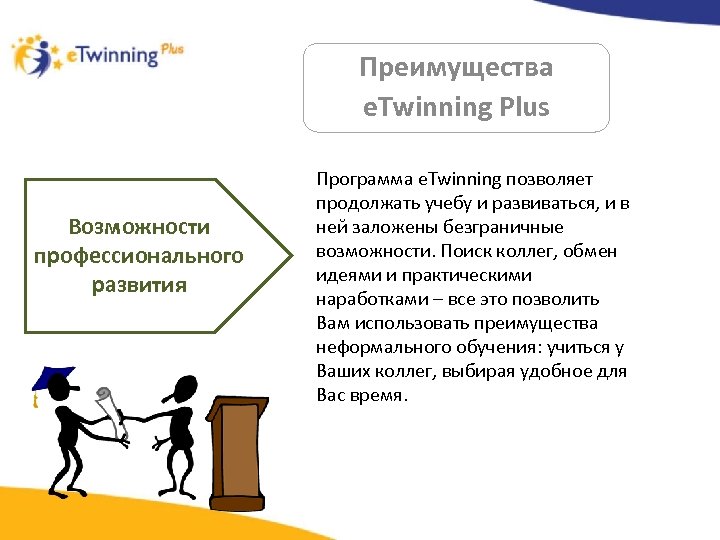 eTwinning Plus

Преимущества eTwinning Plus

Возможности профессионального развития

Программа eTwinning позволяет продолжать учебу и развиваться, и в ней заложены безграничные возможности. Поиск коллег, обмен идеями и практическими наработками – все это позволить Вам использовать преимущества неформального обучения: учиться у Ваших коллег, выбирая удобное для Вас время.